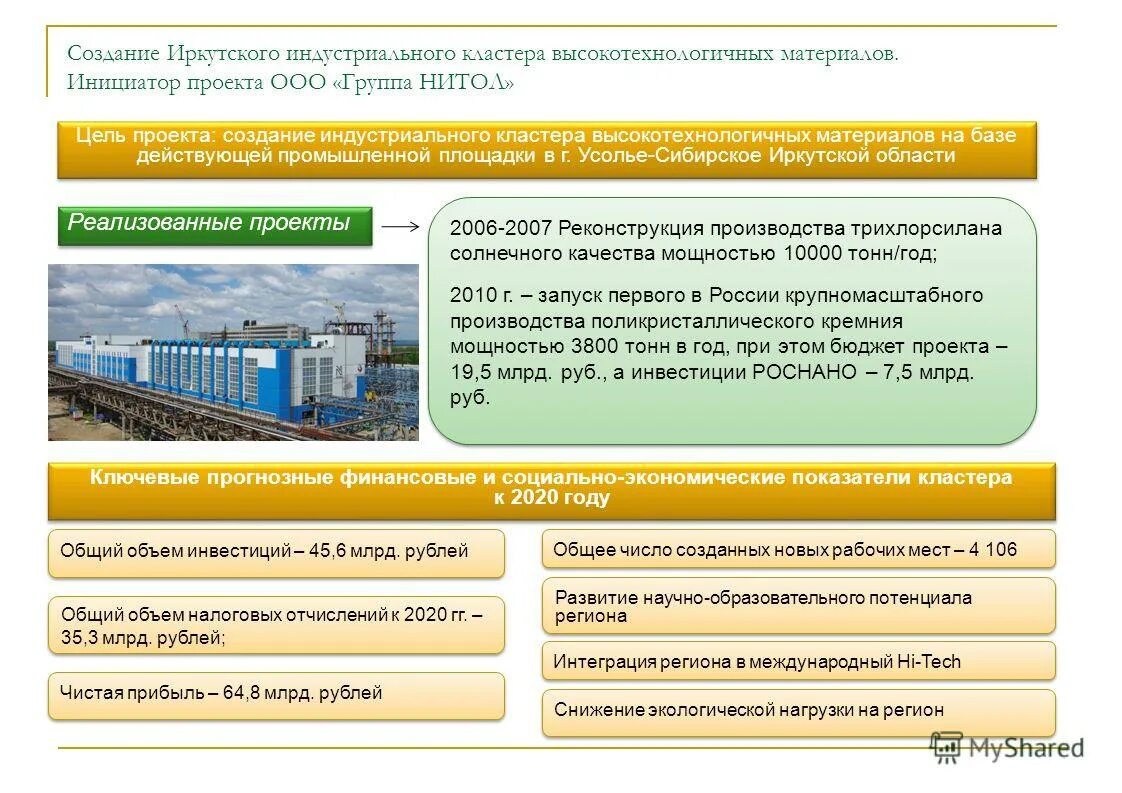 Создание Иркутского индустриального кластера высокотехнологичных материалов. Инициатор проекта ООО «Группа НИТОЛ»

Цель проекта: создание индустриального кластера высокотехнологичных материалов на базе действующей промышленной площадки в г. Усолье-Сибирское Иркутской области

Реализованные проекты

2006-2007 Реконструкция производства трихлорсилана солнечного качества мощностью 10000 тонн/год;

2010 г. – запуск первого в России крупномасштабного производства поликристаллического кремния мощностью 3800 тонн в год, при этом бюджет проекта – 19,5 млрд. руб., а инвестиции РОСНАНО – 7,5 млрд. руб.

Ключевые прогнозные финансовые и социально-экономические показатели кластера к 2020 году

Общий объем инвестиций – 45,6 млрд. рублей

Общий объем налоговых отчислений к 2020 гг. – 35,3 млрд. рублей;

Чистая прибыль – 64,8 млрд. рублей

Общее число созданных новых рабочих мест – 4 106

Развитие научно-образовательного потенциала региона

Интеграция региона в международный Hi-Tech

Снижение экологической нагрузки на регион

MyShared